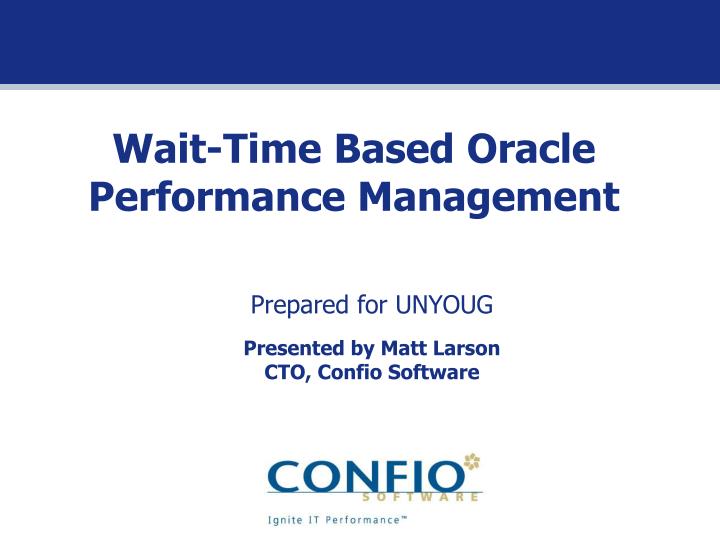 Wait-Time Based Oracle Performance Management

Prepared for UNYOUG

Presented by Matt Larson
CTO, Confio Software

CONFIO
SOFTWARE

Ignite IT Performance™